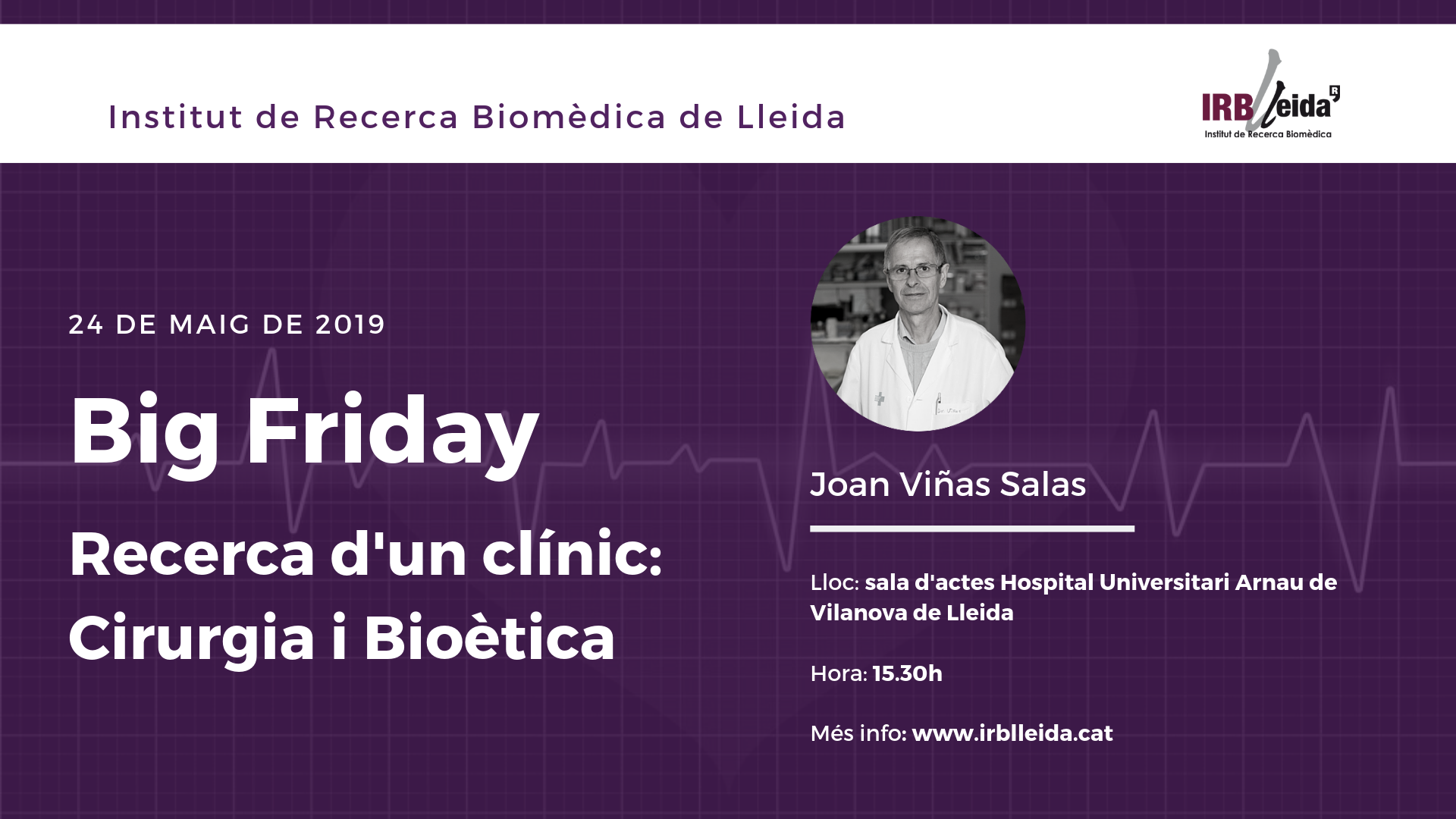 Institut de Recerca Biomèdica de Lleida

IRBLleida
Institut de Recerca Biomèdica

24 DE MAIG DE 2019

Big Friday

Recerca d'un clínic: Cirurgia i Bioètica

Joan Viñas Salas

Lloc: sala d'actes Hospital Universitari Arnau de Vilanova de Lleida

Hora: 15.30h

Més info: www.irblleida.cat